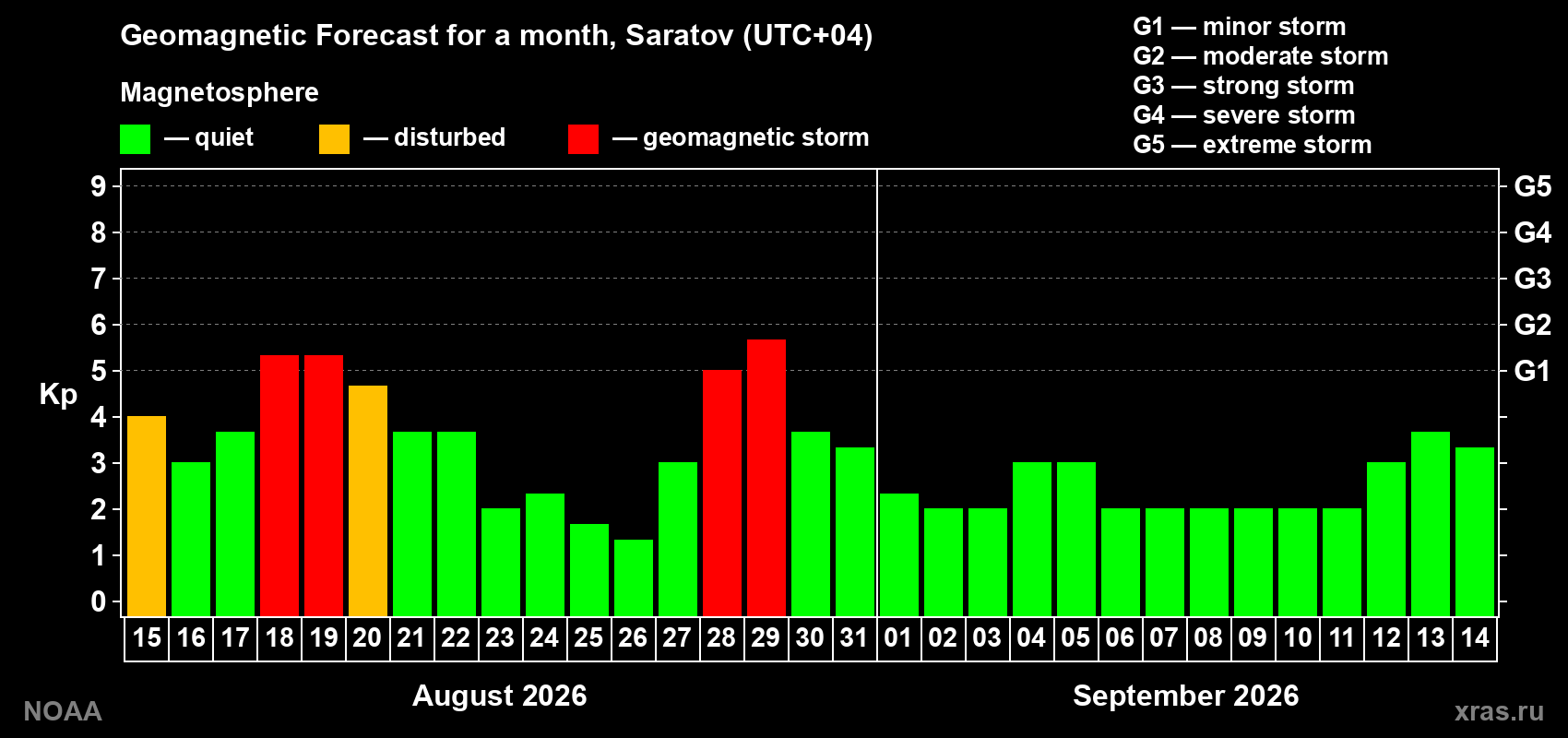 Geomagnetic Forecast for a month, Saratov (UTC+04)

Magnetosphere

— quiet — disturbed — geomagnetic storm

G1 — minor storm
G2 — moderate storm
G3 — strong storm
G4 — severe storm
G5 — extreme storm

Kp

9
8
7
6
5
4
3
2
1
0

G5
G4
G3
G2
G1

15 16 17 18 19 20 21 22 23 24 25 26 27 28 29 30 31 01 02 03 04 05 06 07 08 09 10 11 12 13 14

August 2026

September 2026

NOAA

xras.ru